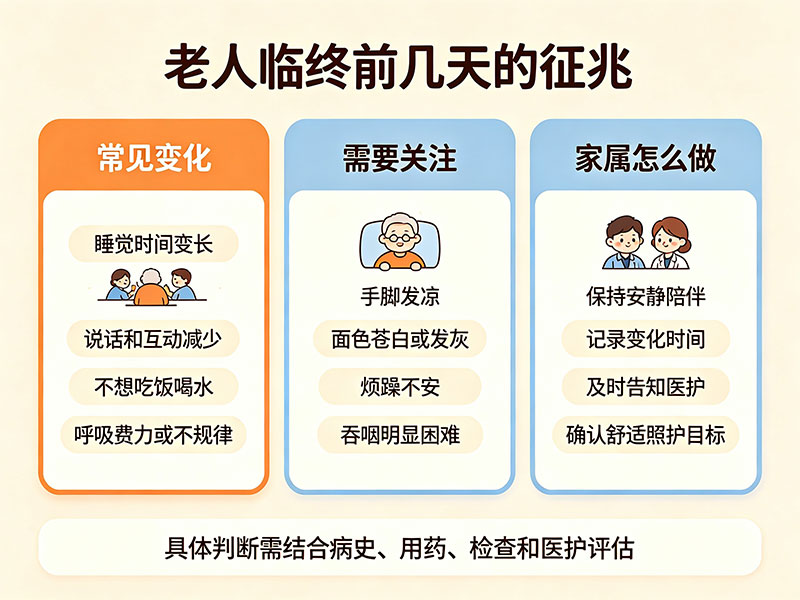 老人临终前几天的征兆

常见变化

睡觉时间变长

说话和互动减少

不想吃饭喝水

呼吸费力或不规律

需要关注

手脚发凉

面色苍白或发灰

烦躁不安

吞咽明显困难

家属怎么做

保持安静陪伴

记录变化时间

及时告知医护

确认舒适照护目标

具体判断需结合病史、用药、检查和医护评估